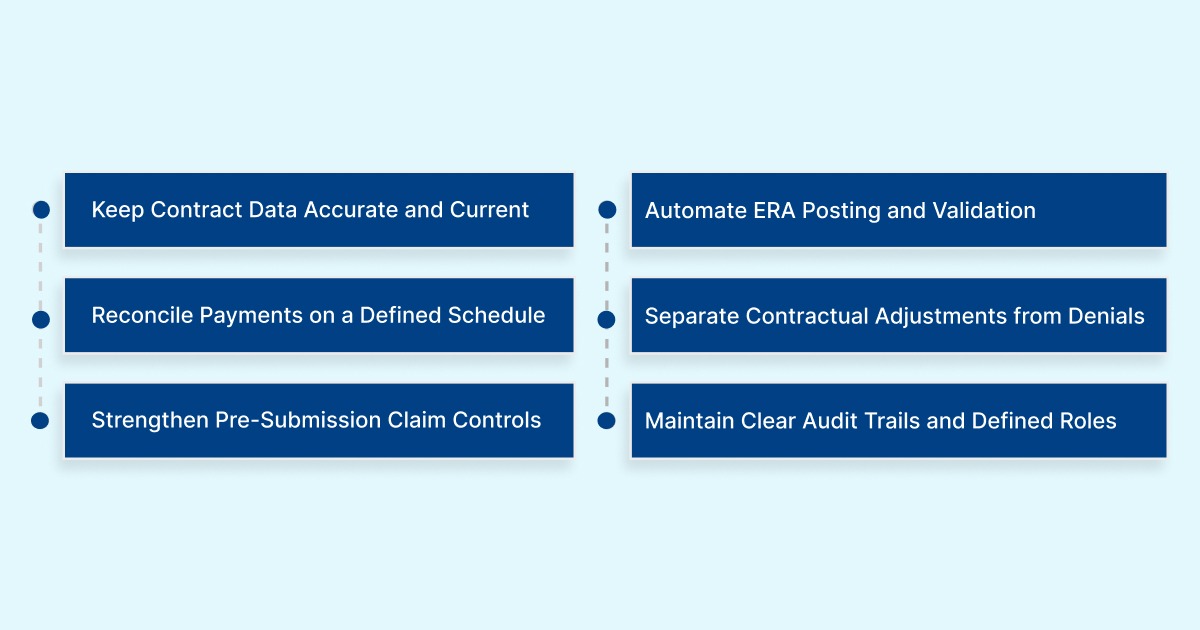 Keep Contract Data Accurate and Current

Reconcile Payments on a Defined Schedule

Strengthen Pre-Submission Claim Controls

Automate ERA Posting and Validation

Separate Contractual Adjustments from Denials

Maintain Clear Audit Trails and Defined Roles